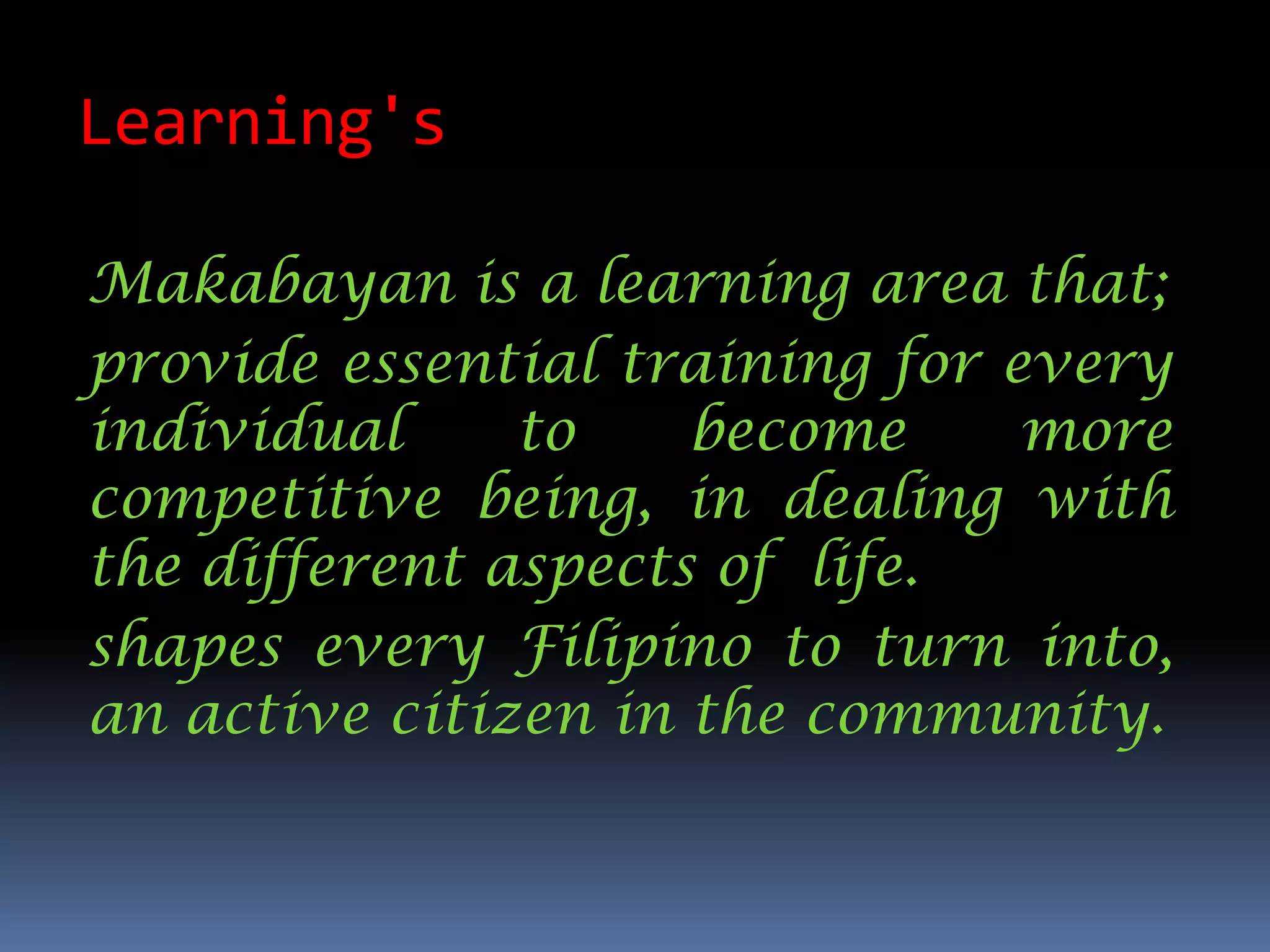 Learning's

Makabayan is a learning area that;

provide essential training for every individual to become more competitive being, in dealing with the different aspects of life.

shapes every Filipino to turn into, an active citizen in the community.